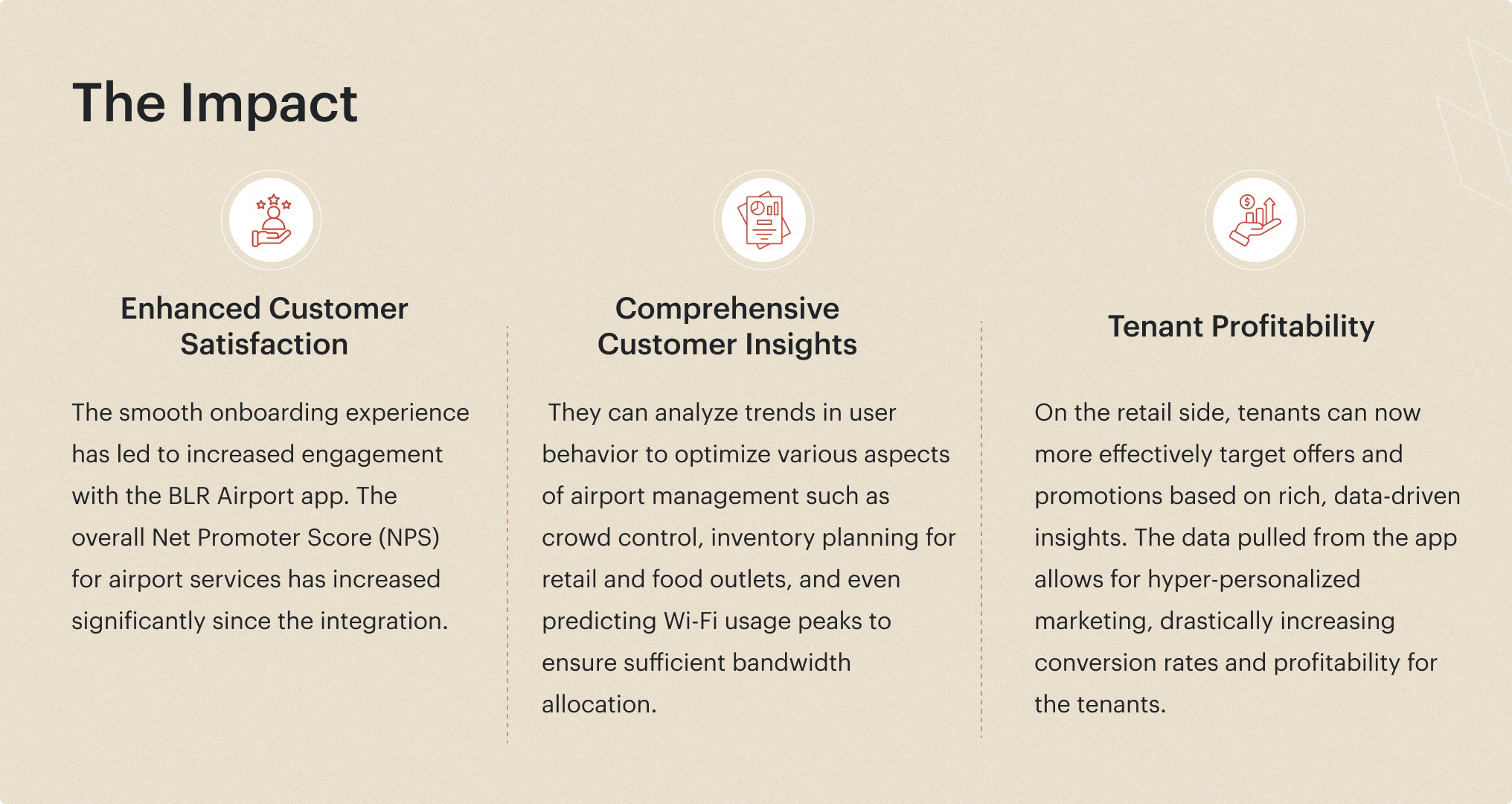 The Impact

Enhanced Customer Satisfaction

The smooth onboarding experience has led to increased engagement with the BLR Airport app. The overall Net Promoter Score (NPS) for airport services has increased significantly since the integration.

Comprehensive Customer Insights

They can analyze trends in user behavior to optimize various aspects of airport management such as crowd control, inventory planning for retail and food outlets, and even predicting Wi-Fi usage peaks to ensure sufficient bandwidth allocation.

Tenant Profitability

On the retail side, tenants can now more effectively target offers and promotions based on rich, data-driven insights. The data pulled from the app allows for hyper-personalized marketing, drastically increasing conversion rates and profitability for the tenants.